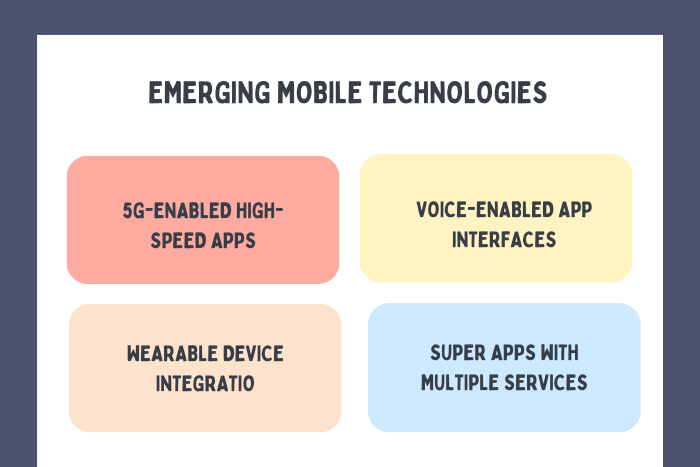 EMERGING MOBILE TECHNOLOGIES

5G-ENABLED HIGH-SPEED APPS

VOICE-ENABLED APP INTERFACES

WEARABLE DEVICE INTEGRATIO

SUPER APPS WITH MULTIPLE SERVICES